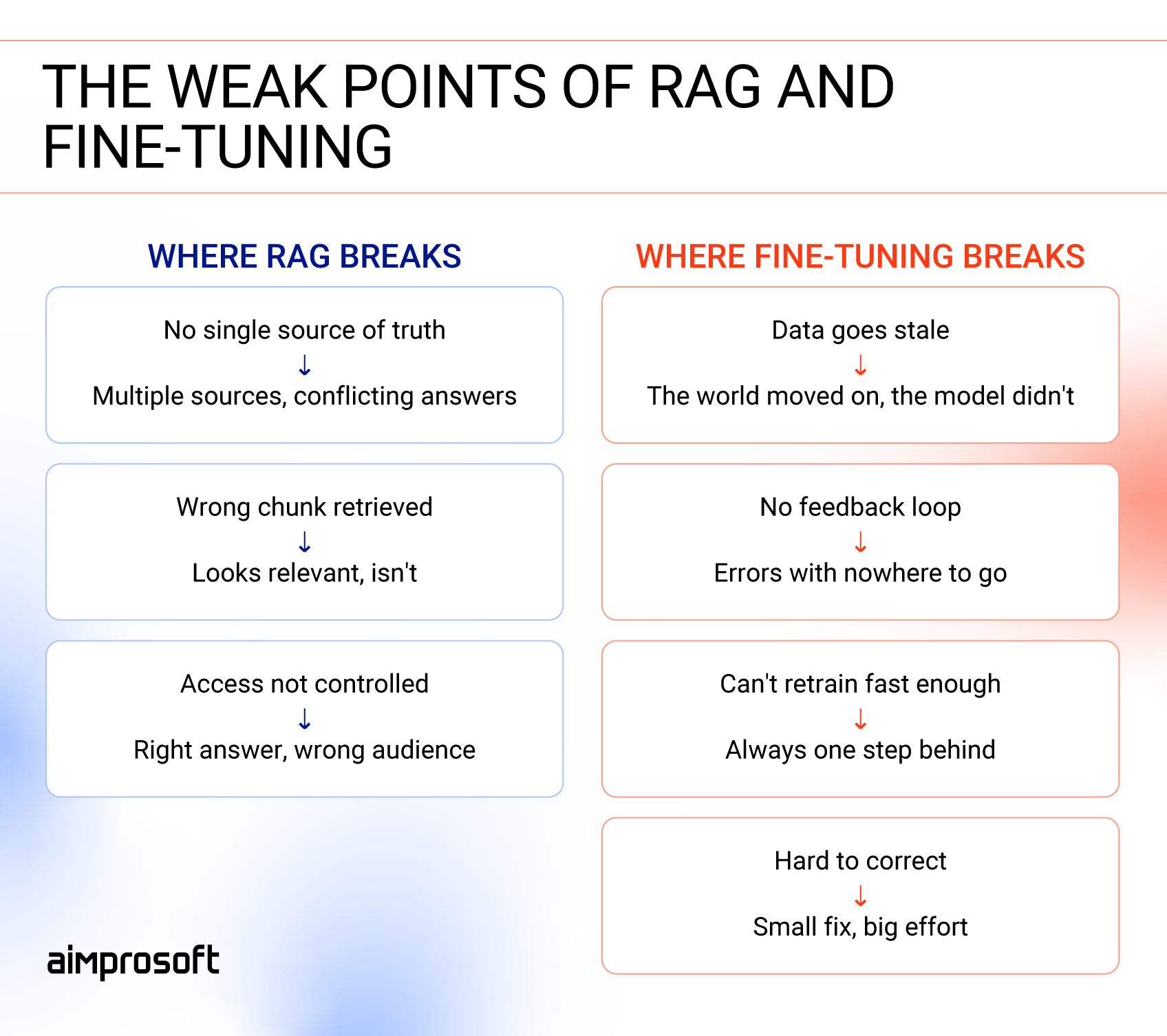 THE WEAK POINTS OF RAG AND FINE-TUNING

WHERE RAG BREAKS

No single source of truth
↓
Multiple sources, conflicting answers

Wrong chunk retrieved
↓
Looks relevant, isn't

Access not controlled
↓
Right answer, wrong audience

WHERE FINE-TUNING BREAKS

Data goes stale
↓
The world moved on, the model didn't

No feedback loop
↓
Errors with nowhere to go

Can't retrain fast enough
↓
Always one step behind

Hard to correct
↓
Small fix, big effort

aimprosoft